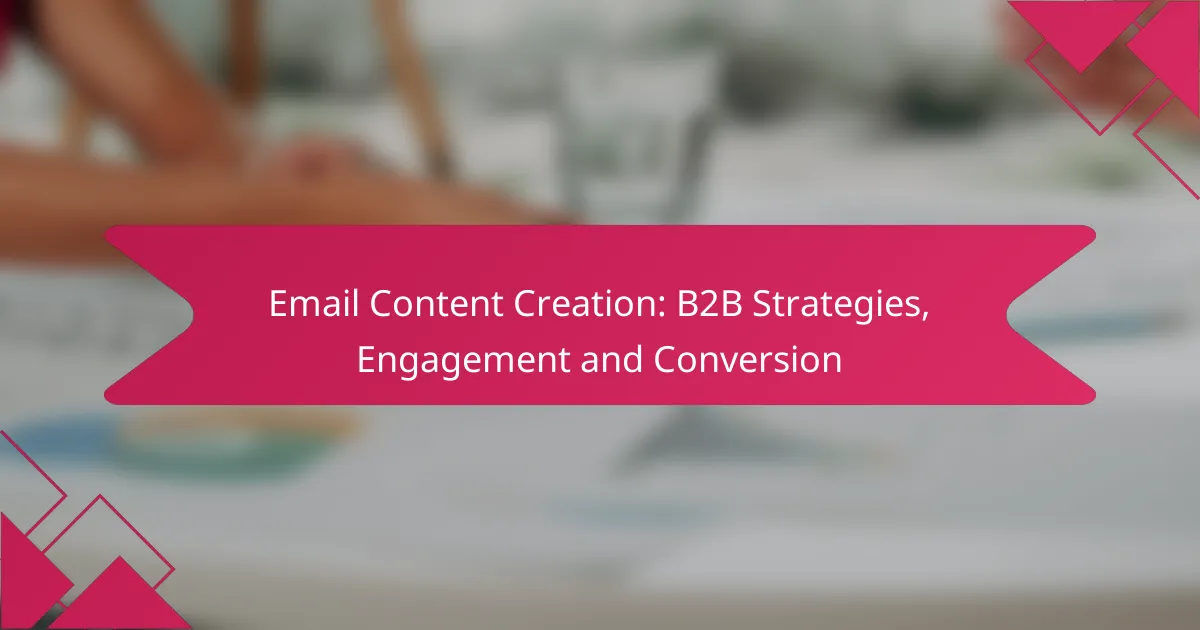 Email Content Creation: B2B Strategies, Engagement and Conversion